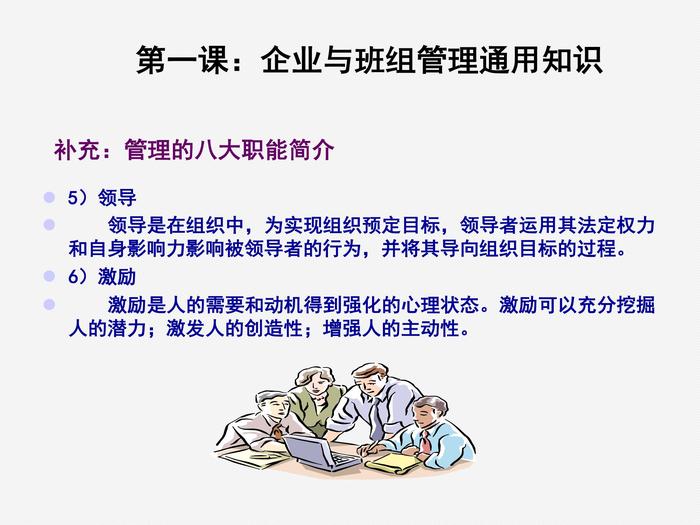 第一课：企业与班组管理通用知识

补充：管理的八大职能简介

5）领导

领导是在组织中，为实现组织预定目标，领导者运用其法定权力和自身影响力影响被领导者的行为，并将其导向组织目标的过程。

6）激励

激励是人的需要和动机得到强化的心理状态。激励可以充分挖掘人的潜力；激发人的创造性；增强人的主动性。